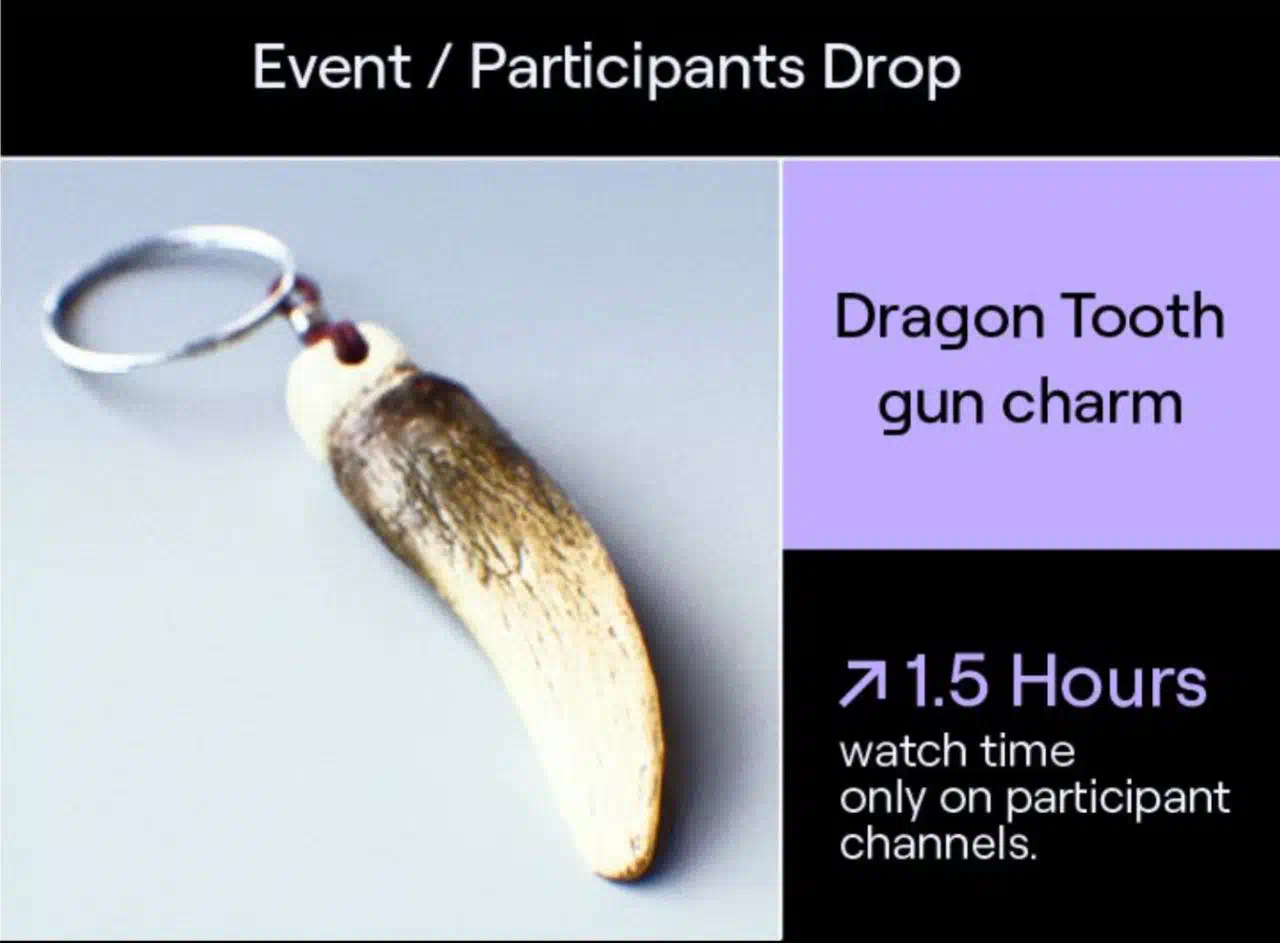 Event / Participants Drop

Dragon Tooth gun charm

↗ 1.5 Hours
watch time only on participant channels.